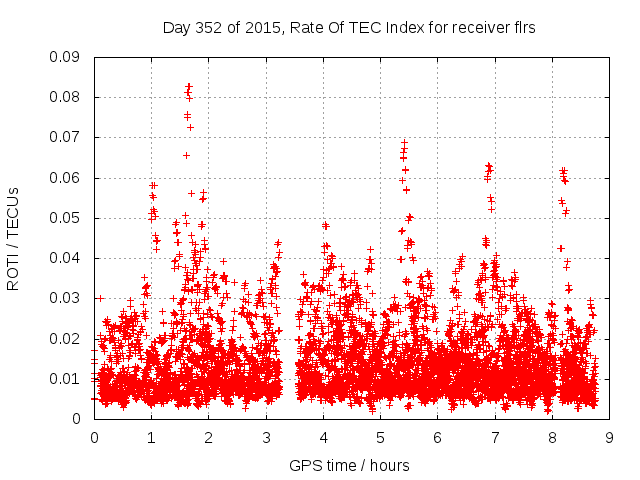 Day 352 of 2015, Rate Of TEC Index for receiver flrs

ROTI / TECUs

0.09
0.08
0.07
0.06
0.05
0.04
0.03
0.02
0.01
0

0 1 2 3 4 5 6 7 8 9

GPS time / hours